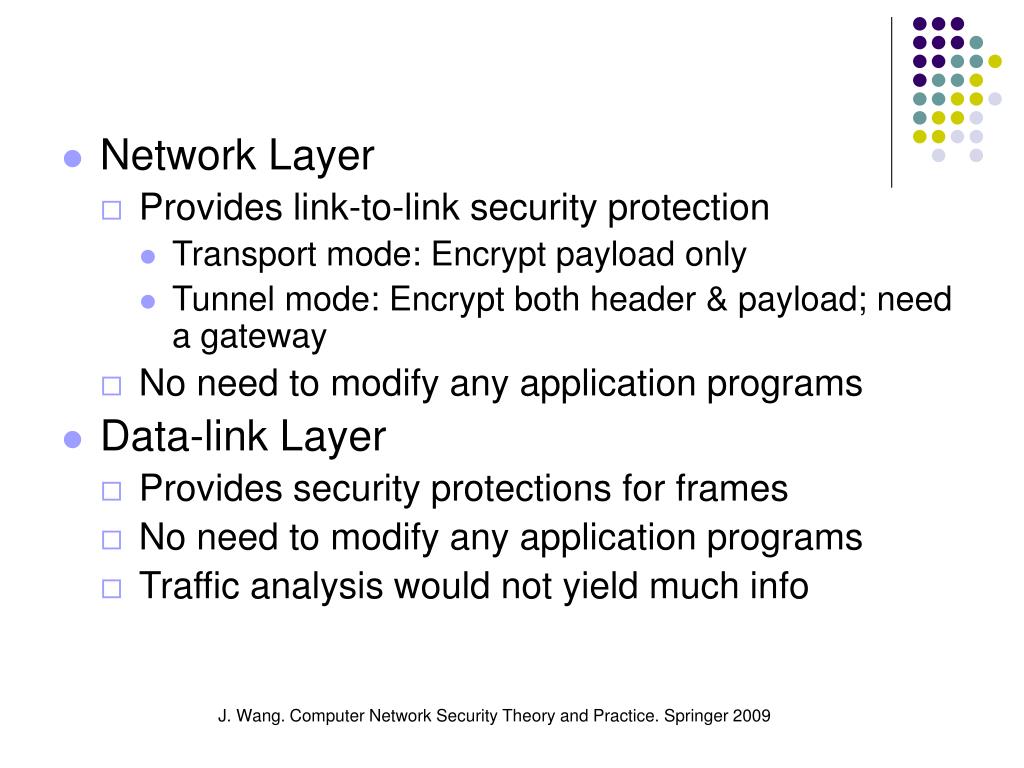 Network Layer

Provides link-to-link security protection

Transport mode: Encrypt payload only

Tunnel mode: Encrypt both header & payload; need a gateway

No need to modify any application programs

Data-link Layer

Provides security protections for frames

No need to modify any application programs

Traffic analysis would not yield much info

J. Wang. Computer Network Security Theory and Practice. Springer 2009